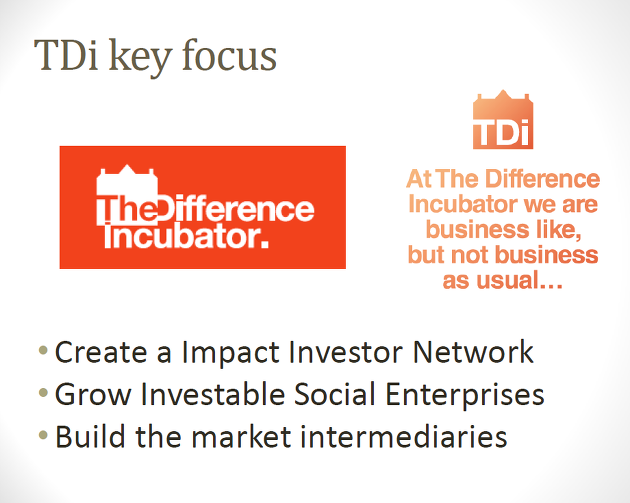 TDi key focus

The Difference Incubator.

TDi

At The Difference Incubator we are business like, but not business as usual…

• Create a Impact Investor Network
• Grow Investable Social Enterprises
• Build the market intermediaries